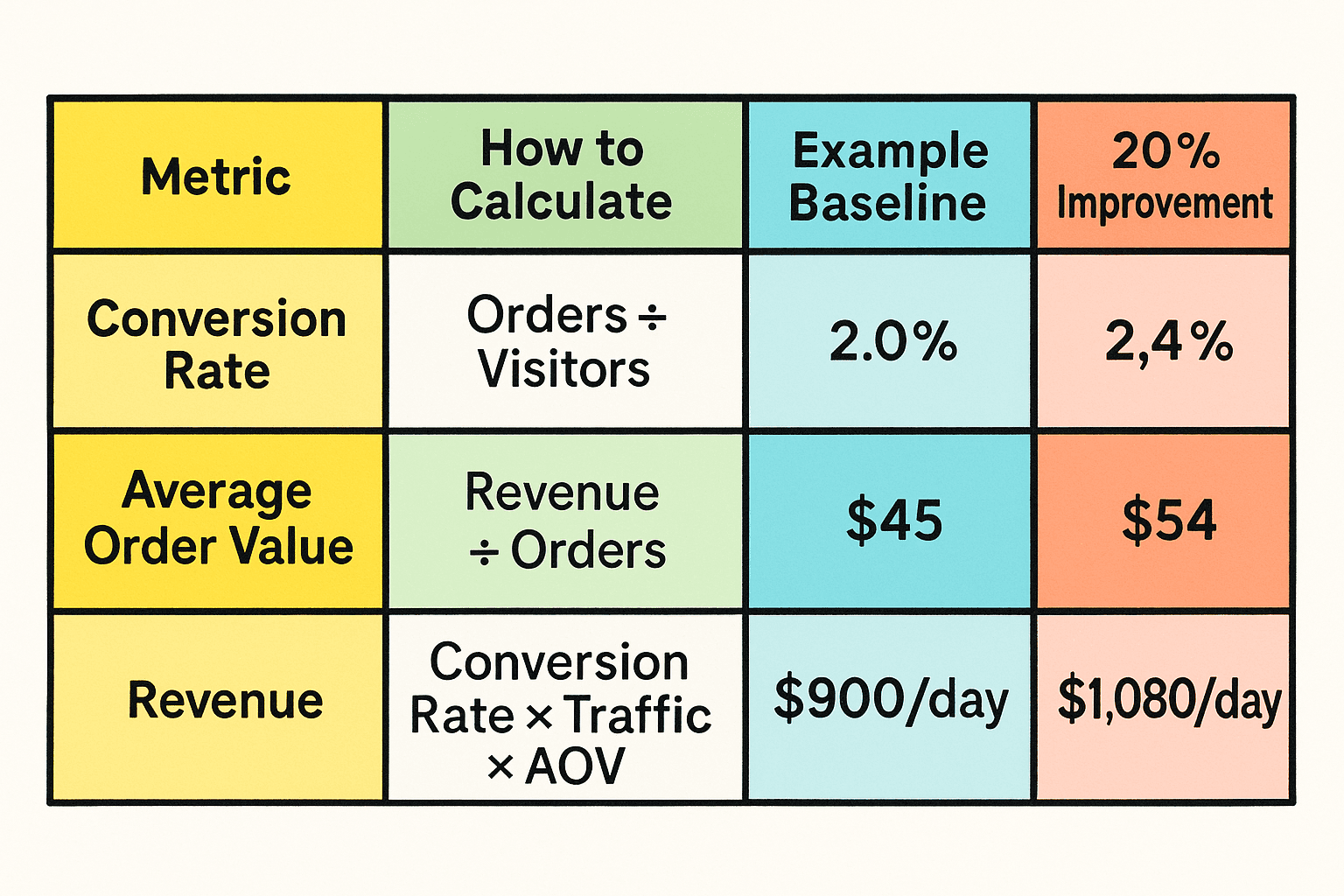 | Metric | How to Calculate | Example Baseline | 20% Improvement |
|---|---|---|---|
| Conversion Rate | Orders ÷ Visitors | 2.0% | 2,4% |
| Average Order Value | Revenue ÷ Orders | \$45 | \$54 |
| Revenue | Conversion Rate × Traffic × AOV | \$900/day | \$1,080/day |